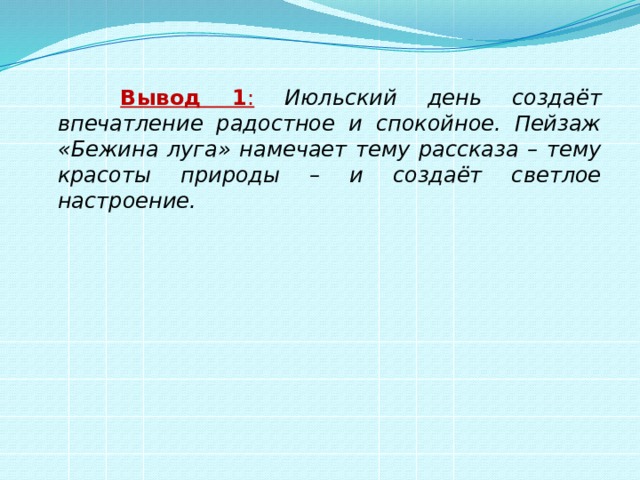 Вывод 1: Июльский день создаёт впечатление радостное и спокойное. Пейзаж «Бежина луга» намечает тему рассказа – тему красоты природы – и создаёт светлое настроение.